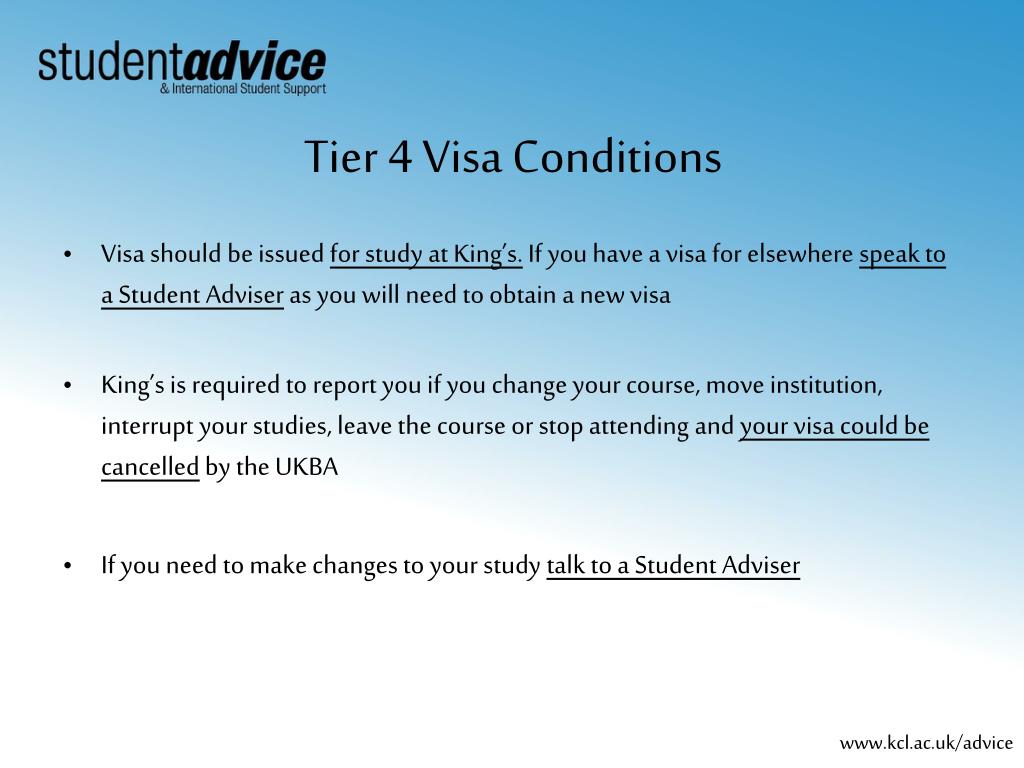 studentadvice
& International Student Support

Tier 4 Visa Conditions

• Visa should be issued for study at King's. If you have a visa for elsewhere speak to a Student Adviser as you will need to obtain a new visa

• King's is required to report you if you change your course, move institution, interrupt your studies, leave the course or stop attending and your visa could be cancelled by the UKBA

• If you need to make changes to your study talk to a Student Adviser

www.kcl.ac.uk/advice